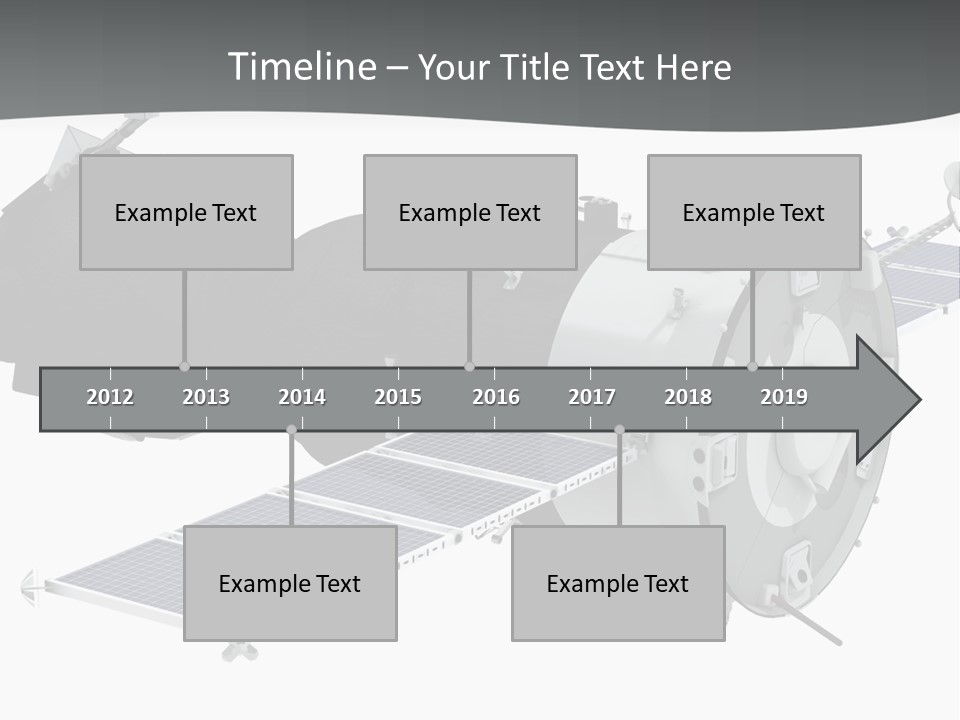 Timeline – Your Title Text Here

Example Text

Example Text

Example Text

2012 2013 2014 2015 2016 2017 2018 2019

Example Text

Example Text